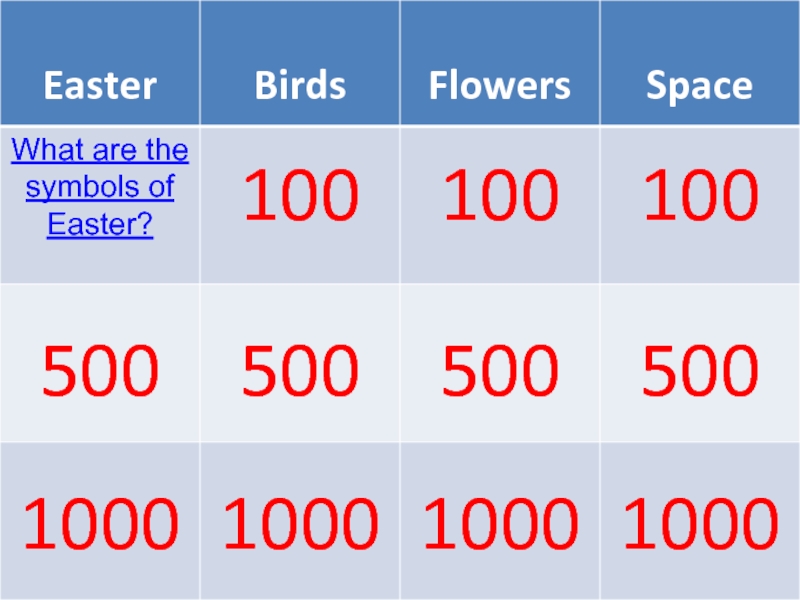 | Easter | Birds | Flowers | Space |
|---|---|---|---|
| What are the symbols of Easter? | 100 | 100 | 100 |
| 500 | 500 | 500 | 500 |
| 1000 | 1000 | 1000 | 1000 |